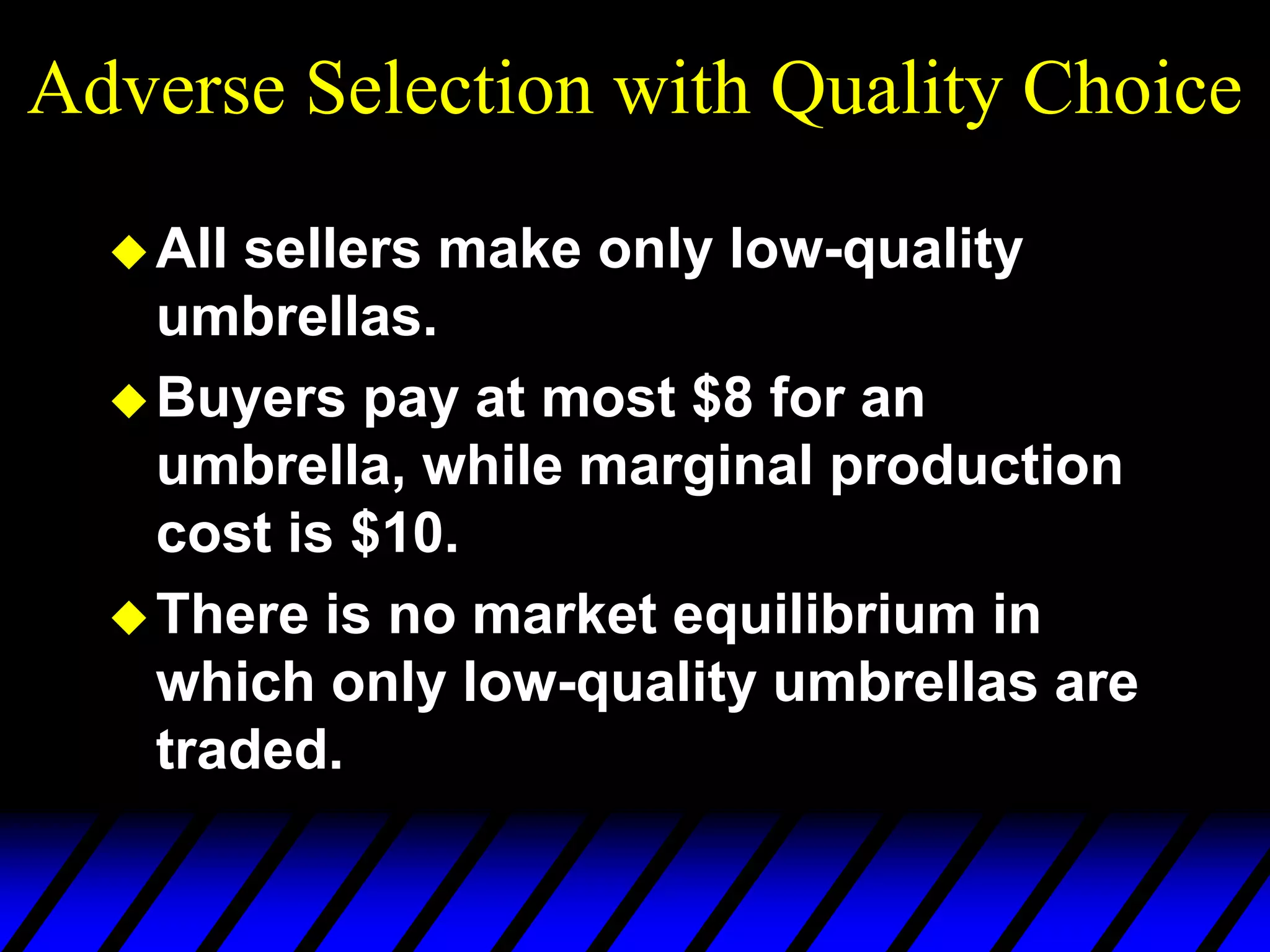 Adverse Selection with Quality Choice

◆ All sellers make only low-quality umbrellas.

◆ Buyers pay at most \$8 for an umbrella, while marginal production cost is \$10.

◆ There is no market equilibrium in which only low-quality umbrellas are traded.